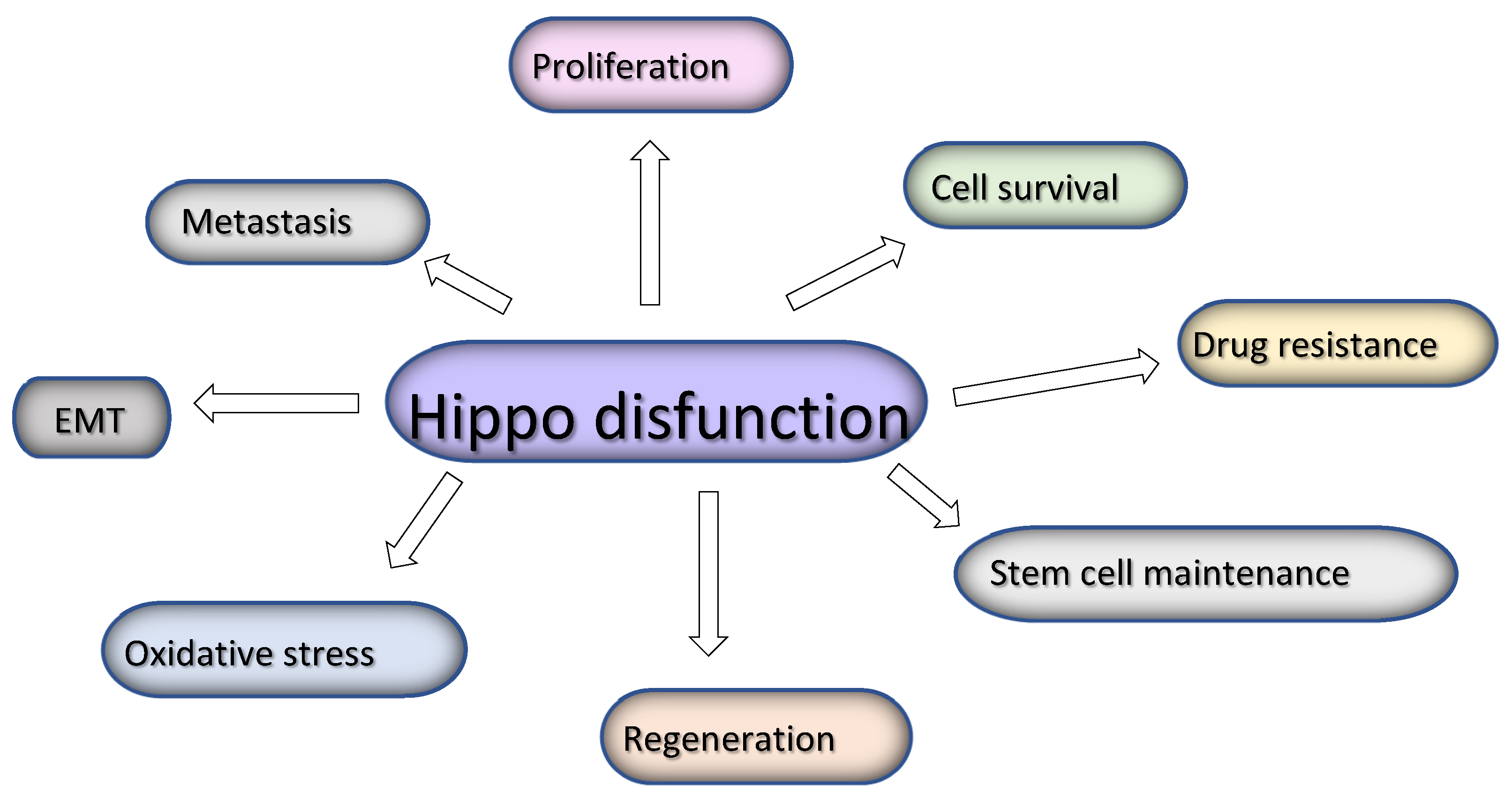 Proliferation

Metastasis

Cell survival

Drug resistance

EMT

Hippo disfunction

Stem cell maintenance

Oxidative stress

Regeneration